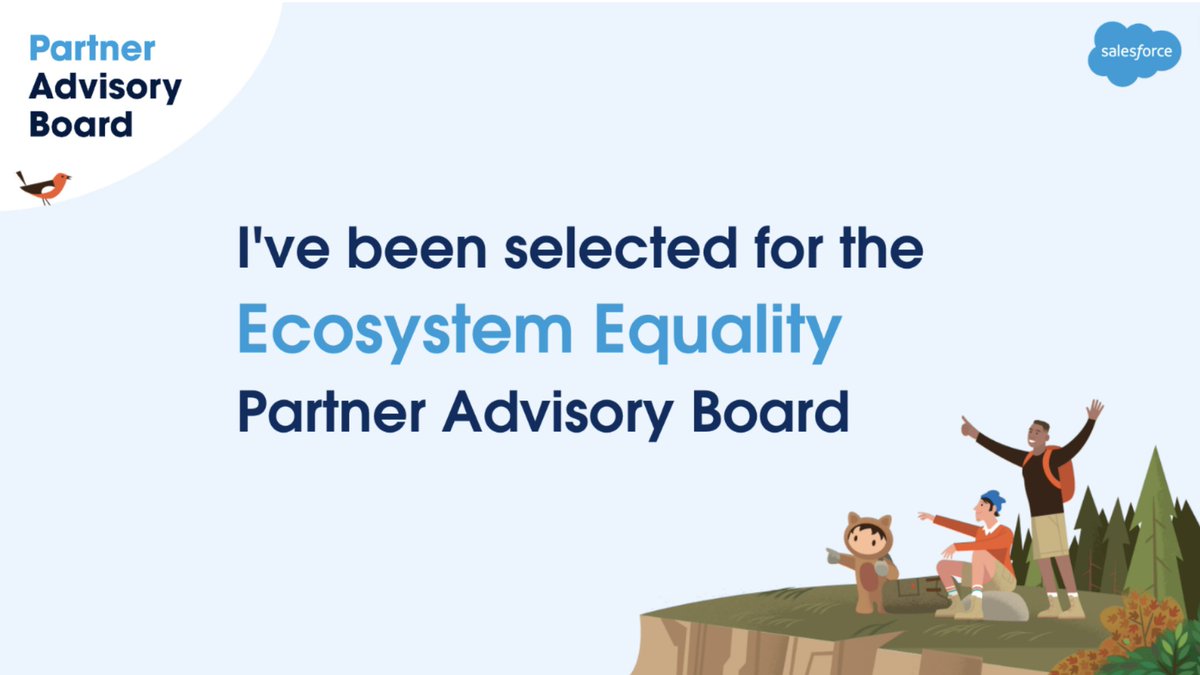 Partner
Advisory
Board

salesforce

I've been selected for the
Ecosystem Equality
Partner Advisory Board